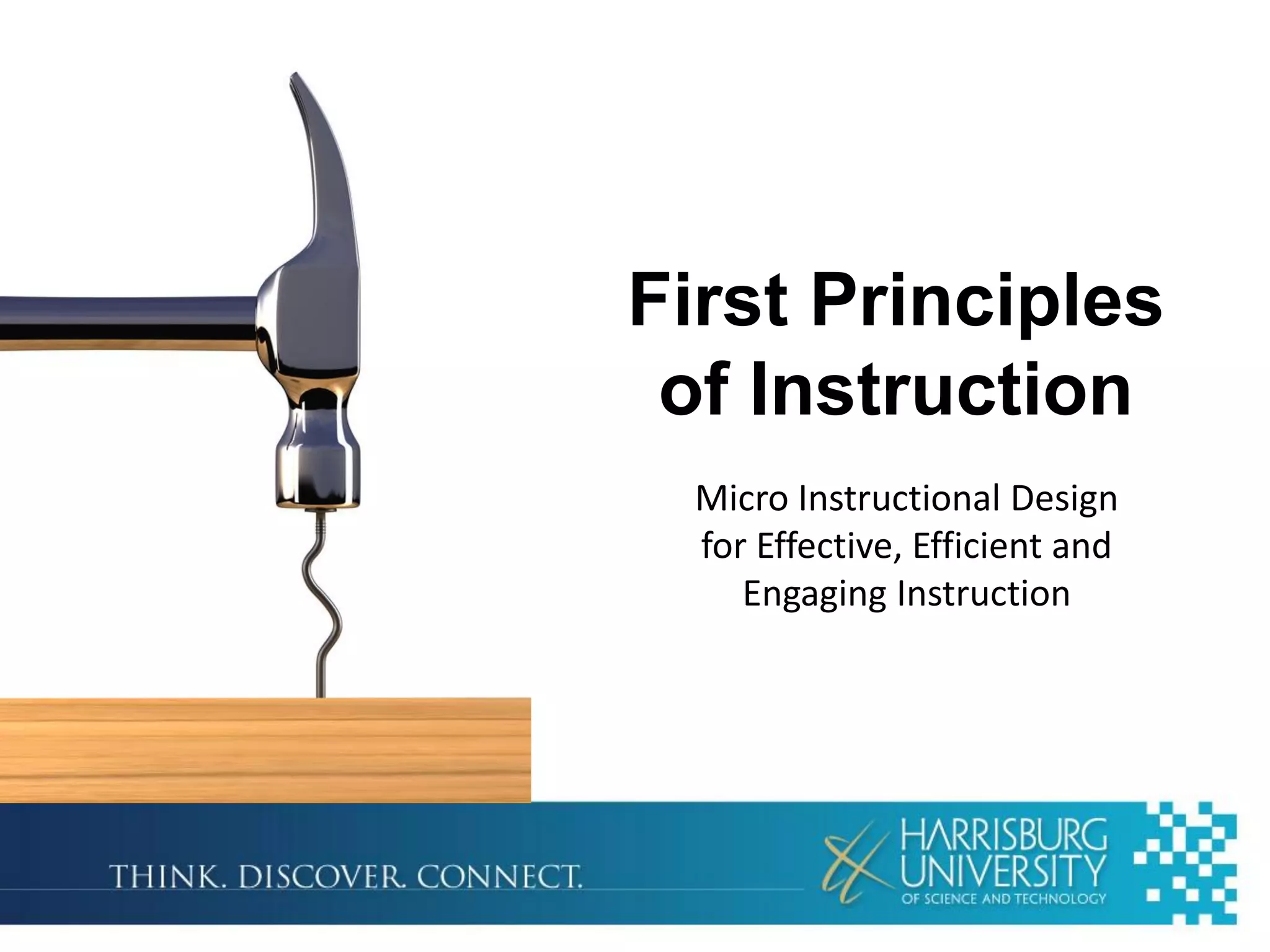 First Principles of Instruction

Micro Instructional Design for Effective, Efficient and Engaging Instruction

THINK. DISCOVER. CONNECT.

HARRISBURG UNIVERSITY OF SCIENCE AND TECHNOLOGY